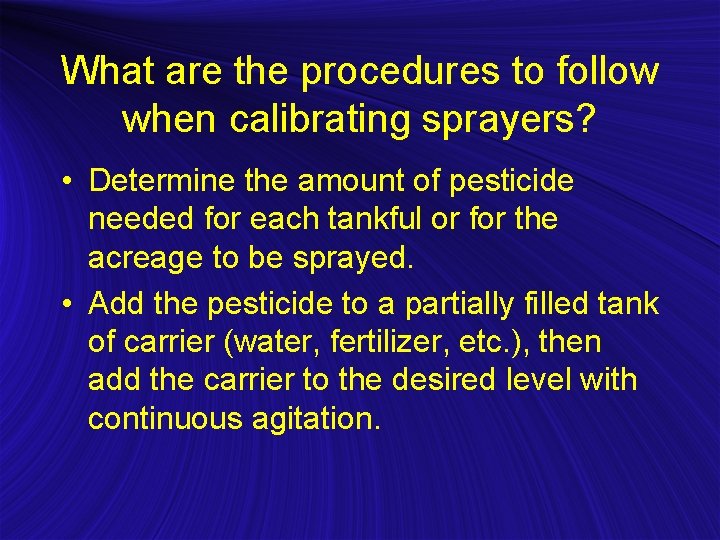 What are the procedures to follow when calibrating sprayers?

• Determine the amount of pesticide needed for each tankful or for the acreage to be sprayed.
• Add the pesticide to a partially filled tank of carrier (water, fertilizer, etc.), then add the carrier to the desired level with continuous agitation.